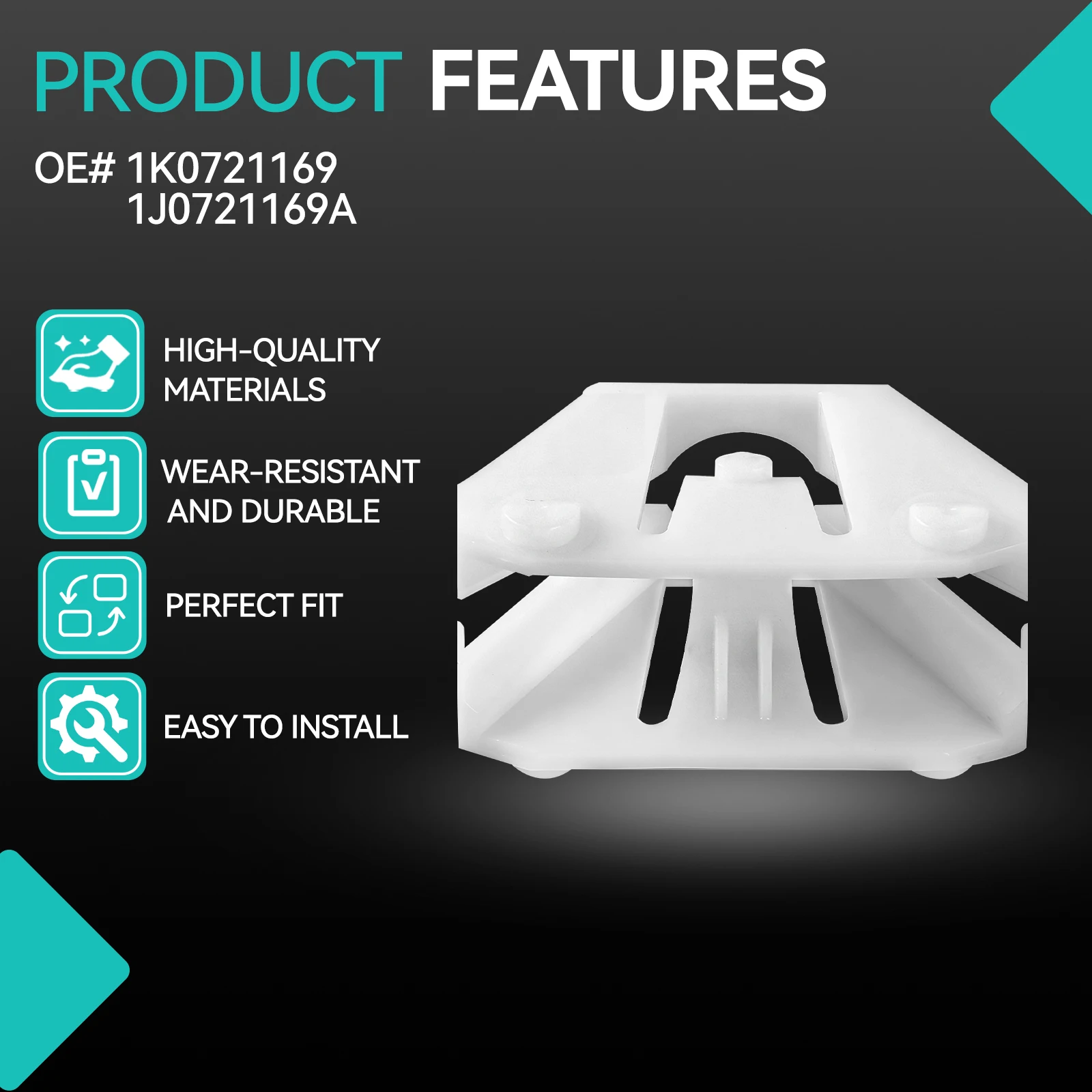 PRODUCT FEATURES

OE# 1K0721169
1J0721169A

HIGH-QUALITY MATERIALS

WEAR-RESISTANT AND DURABLE

PERFECT FIT

EASY TO INSTALL